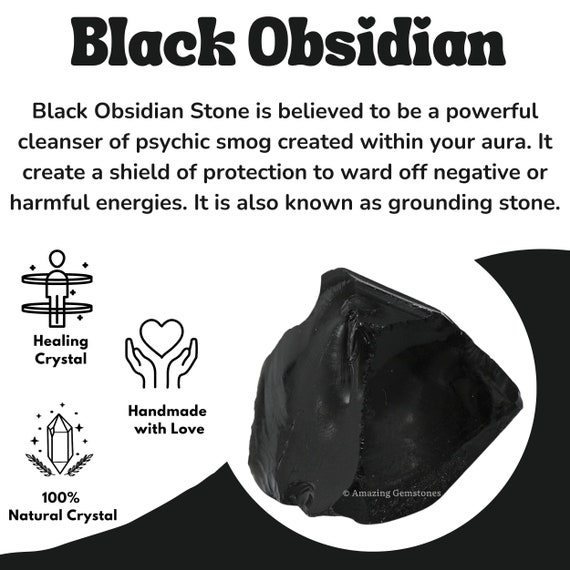 Black Obsidian

Black Obsidian Stone is believed to be a powerful cleanser of psychic smog created within your aura. It create a shield of protection to ward off negative or harmful energies. It is also known as grounding stone.

Healing Crystal

Handmade with Love

100% Natural Crystal

© Amazing Gemstones